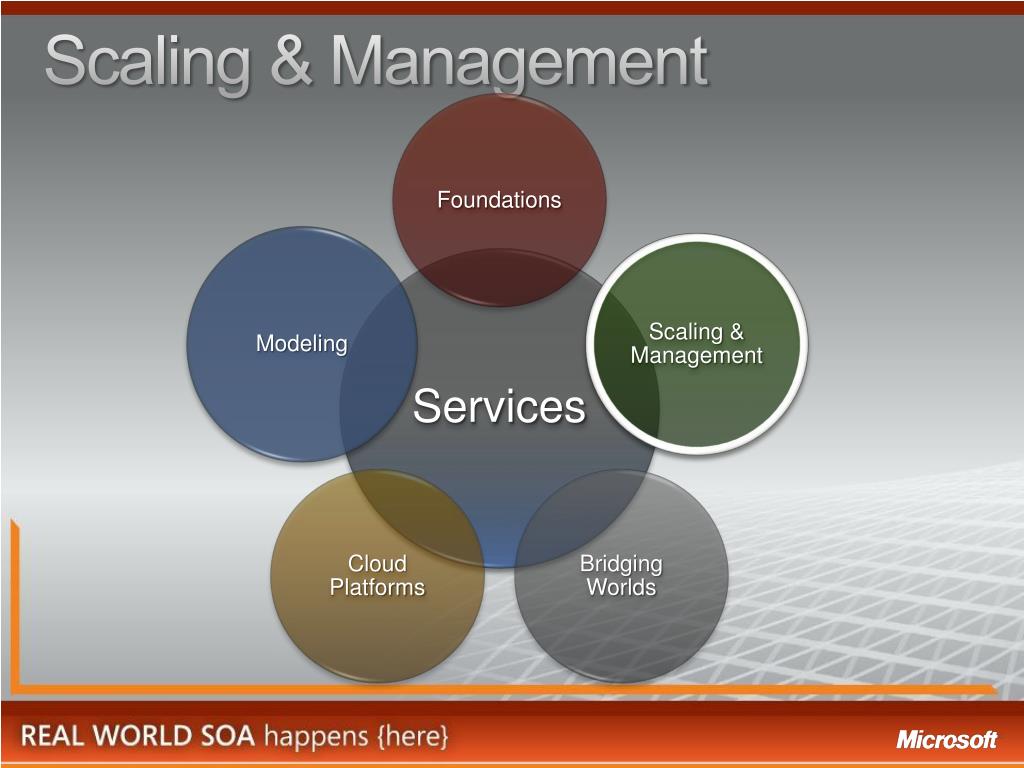 Scaling & Management

Foundations

Modeling

Scaling & Management

Services

Cloud Platforms

Bridging Worlds

REAL WORLD SOA happens {here}

Microsoft